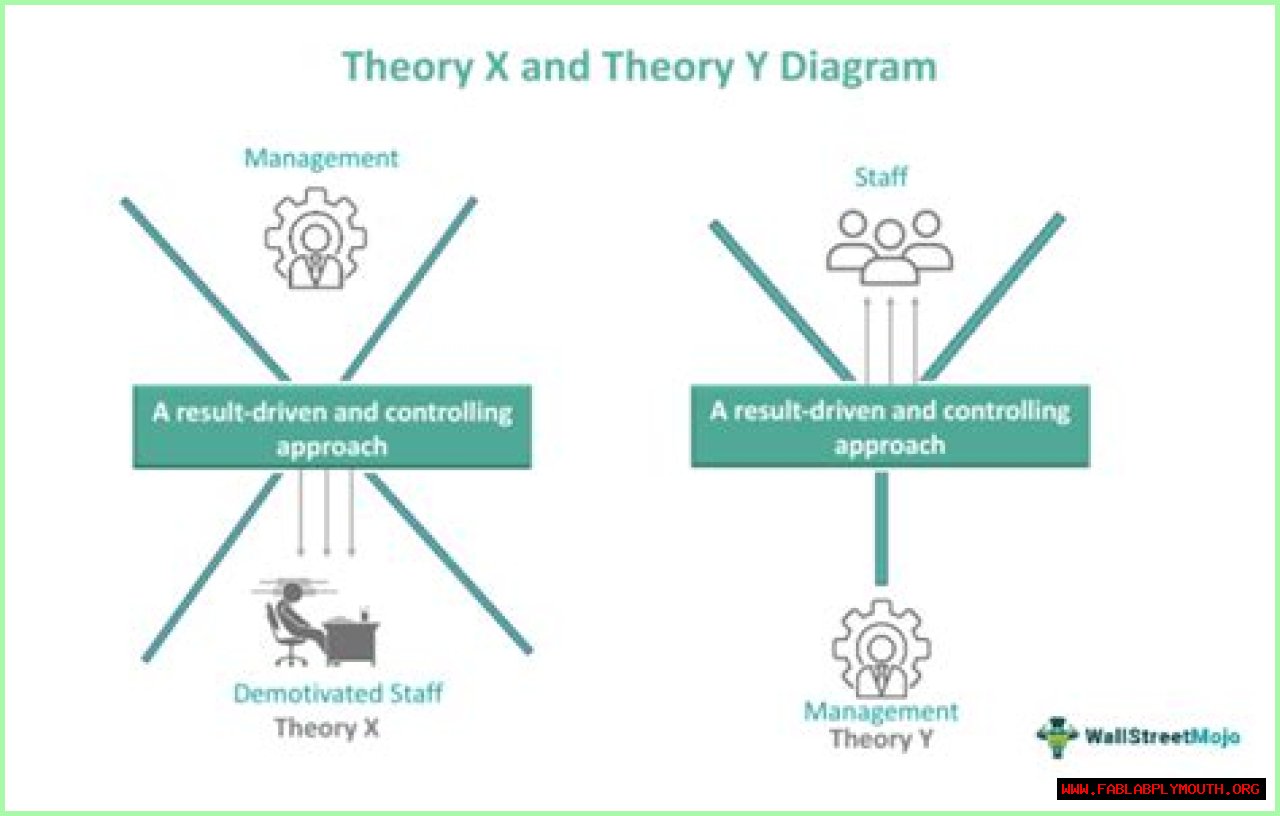 Theory X and Theory Y Diagram

Management

A result-driven and controlling approach

Demotivated Staff
Theory X

Staff

A result-driven and controlling approach

Management
Theory Y

WallStreetMojo

WWW.FABLABPLYMOUTH.ORG